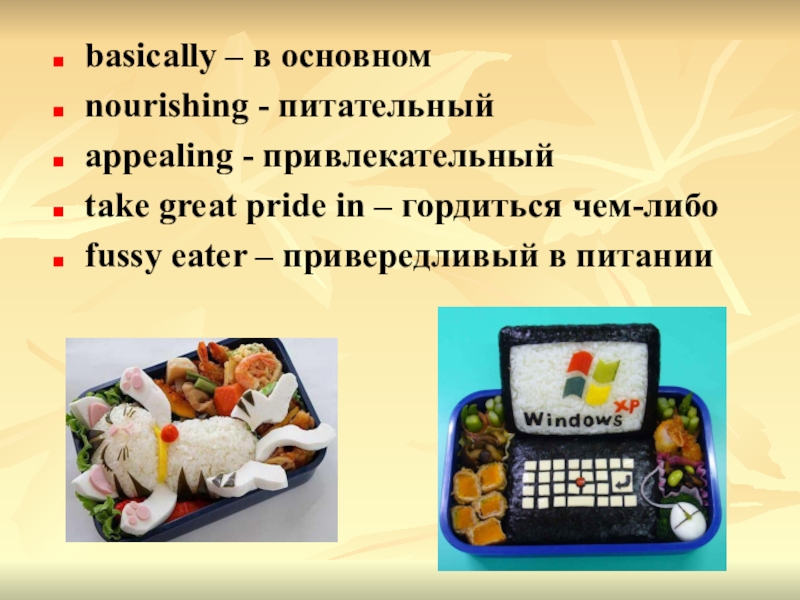 - basically – в основном
- nourishing - питательный
- appealing - привлекательный
- take great pride in – гордиться чем-либо
- fussy eater – привередливый в питании

Windows XP